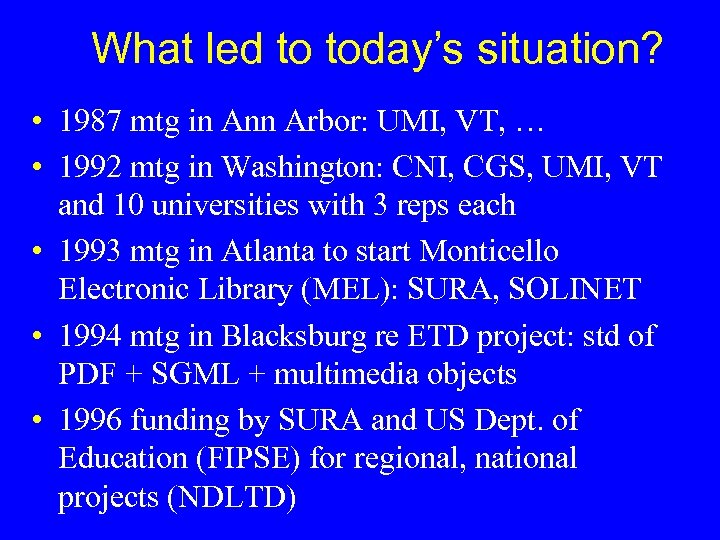 What led to today's situation?

• 1987 mtg in Ann Arbor: UMI, VT, …
• 1992 mtg in Washington: CNI, CGS, UMI, VT and 10 universities with 3 reps each
• 1993 mtg in Atlanta to start Monticello Electronic Library (MEL): SURA, SOLINET
• 1994 mtg in Blacksburg re ETD project: std of PDF + SGML + multimedia objects
• 1996 funding by SURA and US Dept. of Education (FIPSE) for regional, national projects (NDLTD)